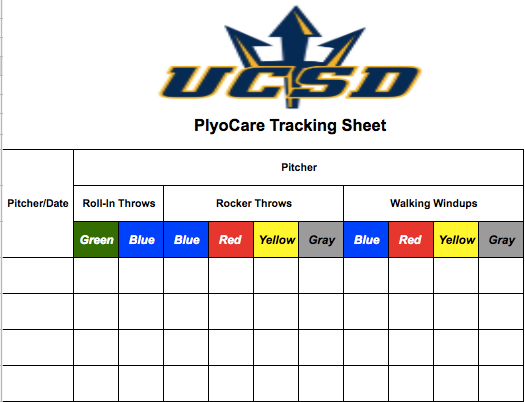 UCSD

PlyoCare Tracking Sheet

| Pitcher/Date | Pitcher | | | | | | | | | |
|---|---|---|---|---|---|---|---|---|---|---|
| | Roll-In Throws | | Rocker Throws | | | | Walking Windups | | | |
| | Green | Blue | Blue | Red | Yellow | Gray | Blue | Red | Yellow | Gray |
| | | | | | | | | | | |
| | | | | | | | | | | |
| | | | | | | | | | | |
| | | | | | | | | | | |